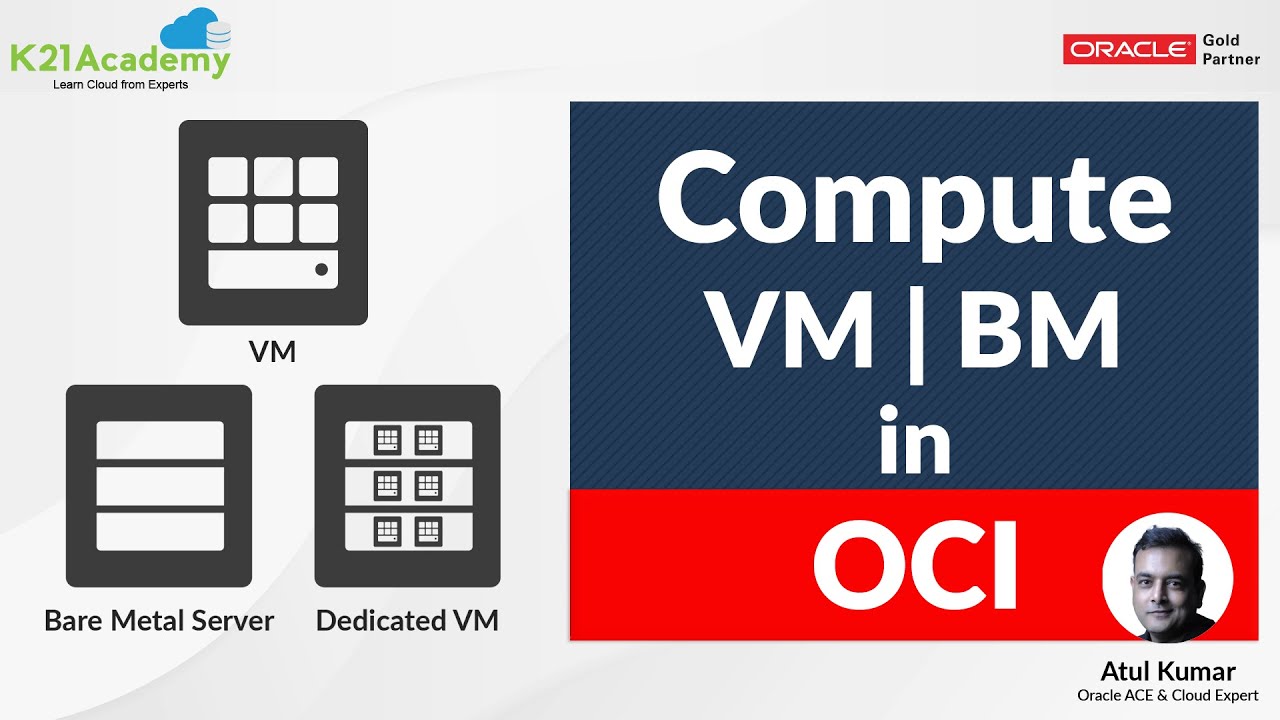 K21Academy
Learn Cloud from Experts

ORACLE Gold Partner

VM

Bare Metal Server

Dedicated VM

Compute
VM | BM
in
OCI

Atul Kumar
Oracle ACE & Cloud Expert